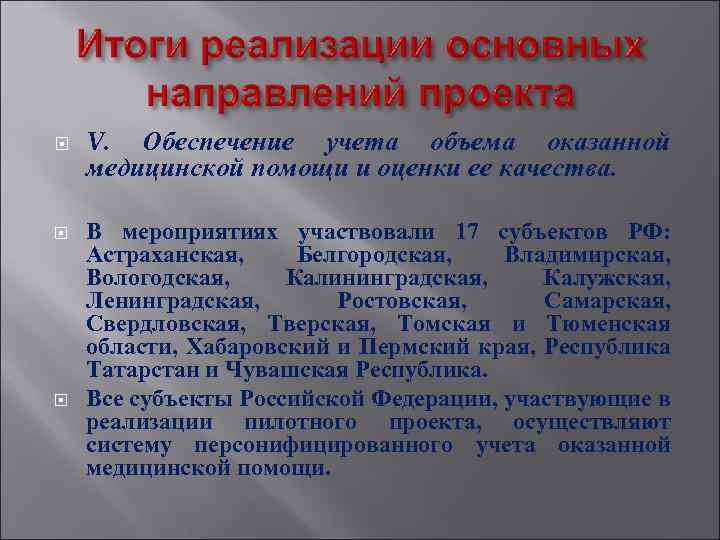 Итоги реализации основных направлений проекта

V. Обеспечение учета объема оказанной медицинской помощи и оценки ее качества.

В мероприятиях участвовали 17 субъектов РФ: Астраханская, Белгородская, Владимирская, Вологодская, Калининградская, Калужская, Ленинградская, Ростовская, Самарская, Свердловская, Тверская, Томская и Тюменская области, Хабаровский и Пермский края, Республика Татарстан и Чувашская Республика.

Все субъекты Российской Федерации, участвующие в реализации пилотного проекта, осуществляют систему персонифицированного учета оказанной медицинской помощи.